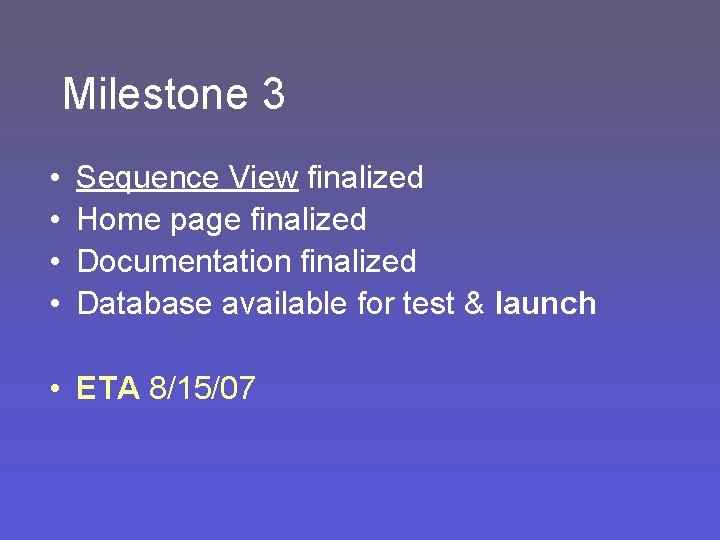 Milestone 3

• Sequence View finalized
• Home page finalized
• Documentation finalized
• Database available for test & launch

• ETA 8/15/07